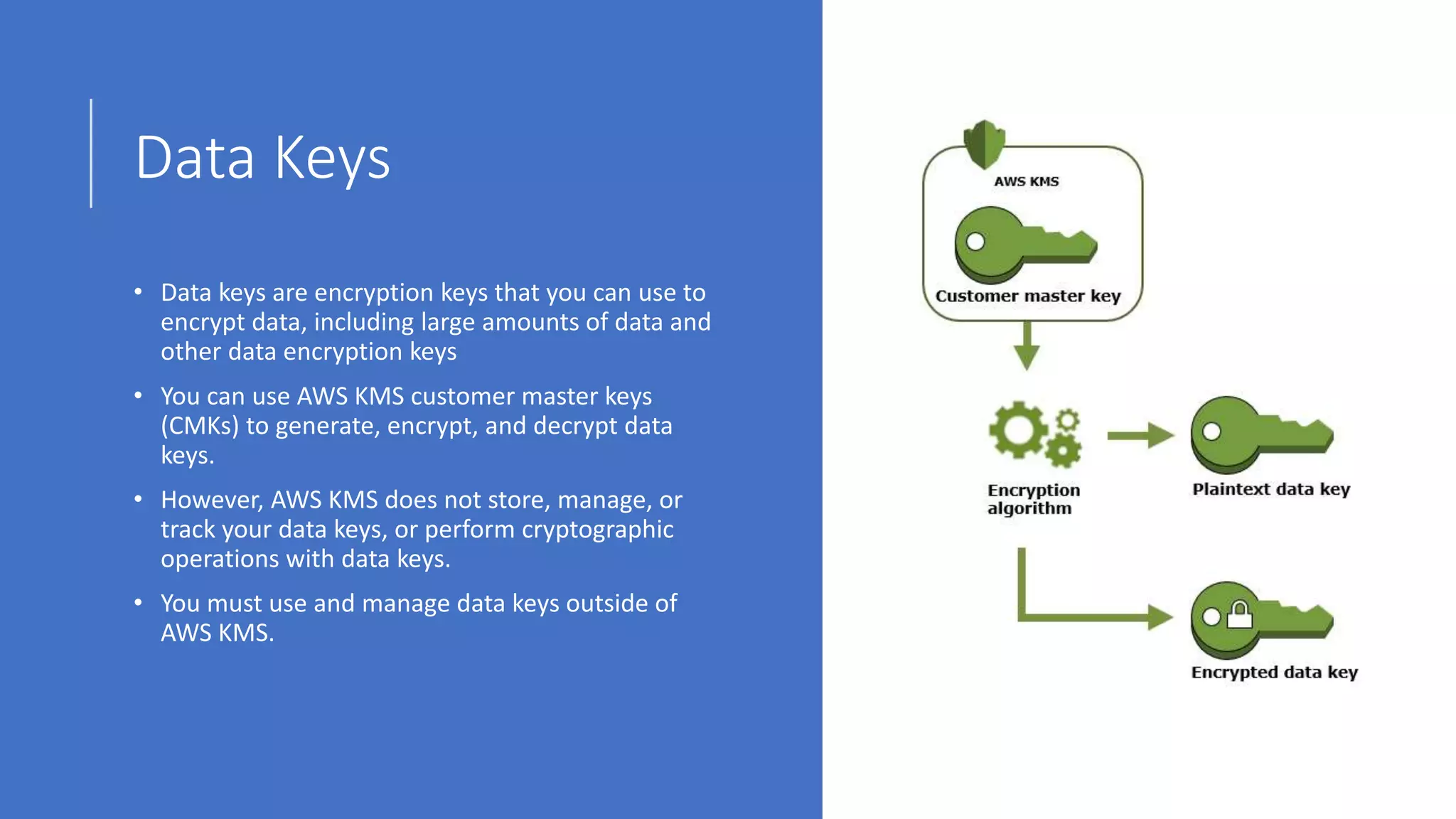 Data Keys

• Data keys are encryption keys that you can use to encrypt data, including large amounts of data and other data encryption keys

• You can use AWS KMS customer master keys (CMKs) to generate, encrypt, and decrypt data keys.

• However, AWS KMS does not store, manage, or track your data keys, or perform cryptographic operations with data keys.

• You must use and manage data keys outside of AWS KMS.

AWS KMS

Customer master key

Encryption algorithm

Plaintext data key

Encrypted data key